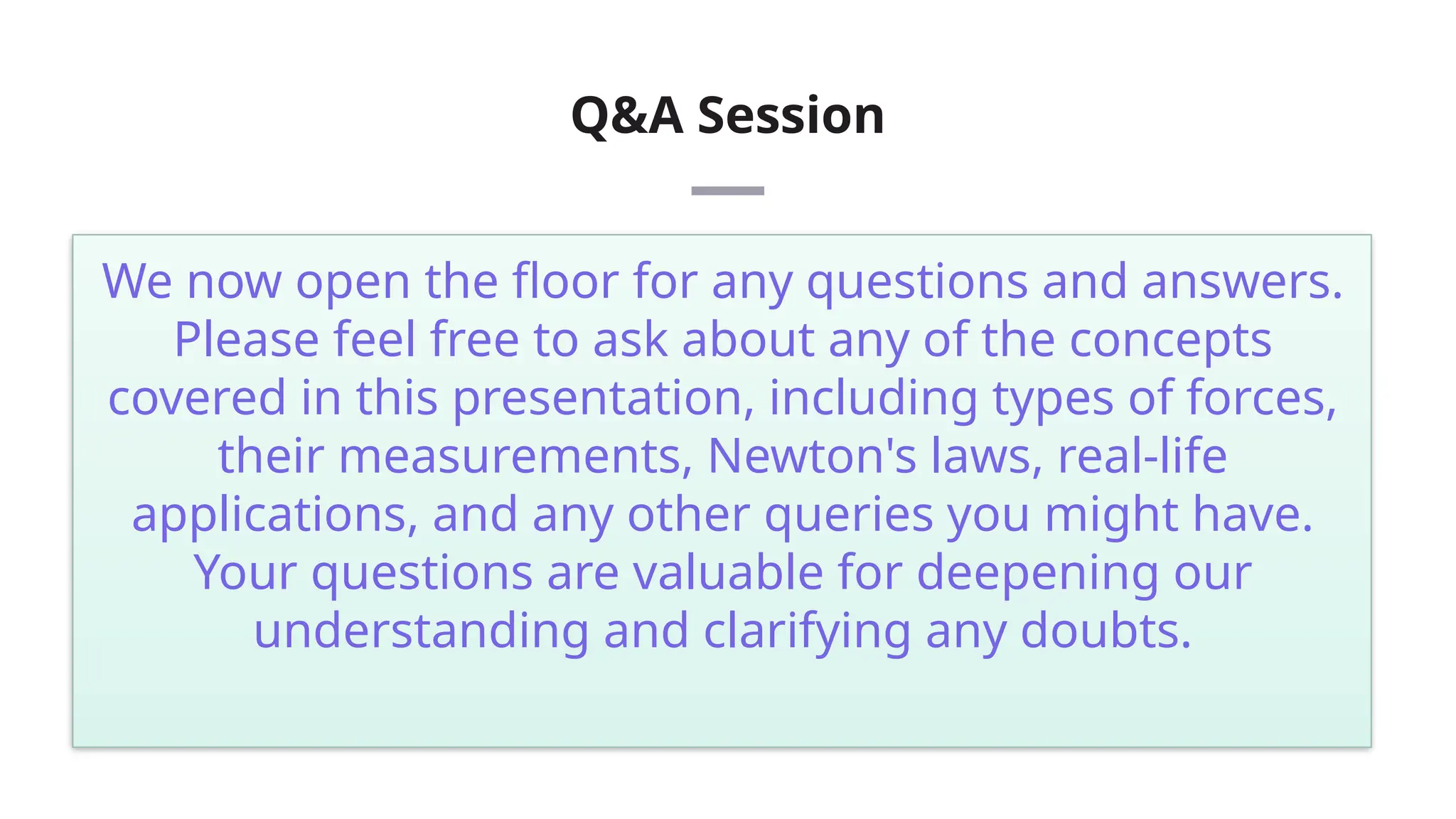 Q&A Session

We now open the floor for any questions and answers. Please feel free to ask about any of the concepts covered in this presentation, including types of forces, their measurements, Newton's laws, real-life applications, and any other queries you might have. Your questions are valuable for deepening our understanding and clarifying any doubts.